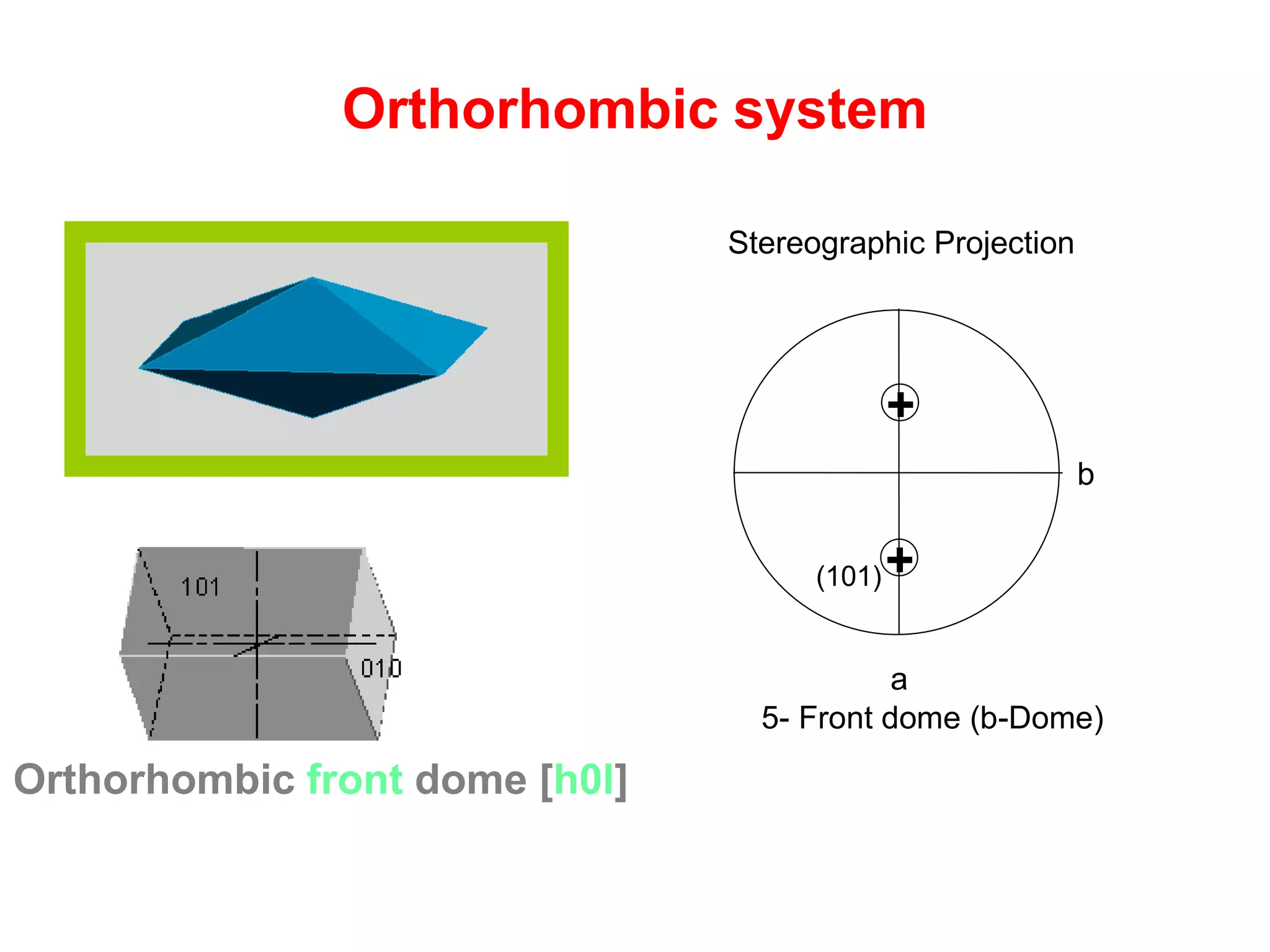 Orthorhombic system

Stereographic Projection

b

(101)

a

5- Front dome (b-Dome)

101

010

Orthorhombic front dome [h0l]